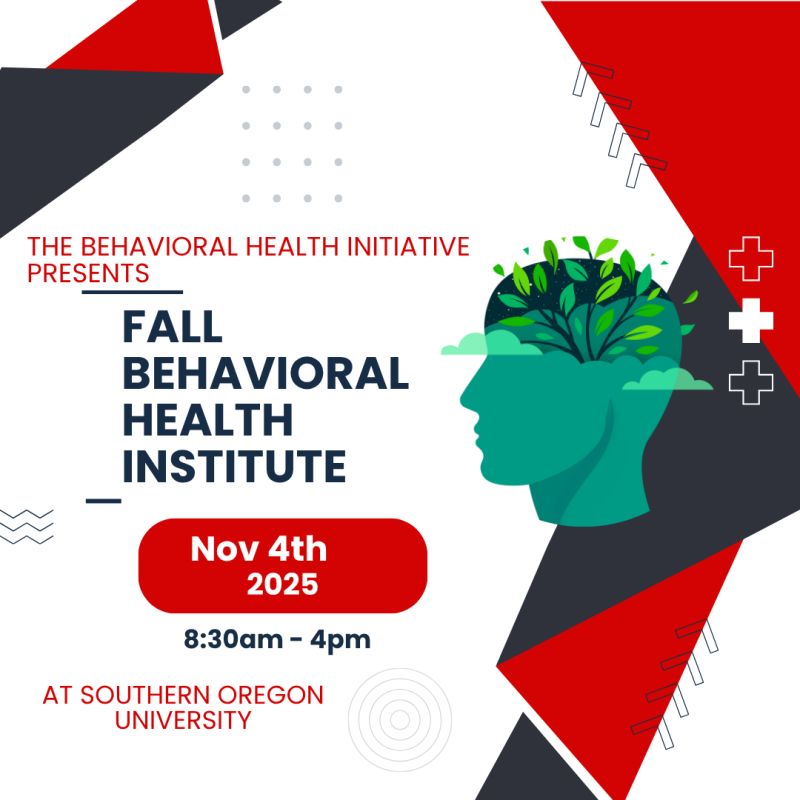 THE BEHAVIORAL HEALTH INITIATIVE PRESENTS

FALL BEHAVIORAL HEALTH INSTITUTE

Nov 4th 2025

8:30am - 4pm

AT SOUTHERN OREGON UNIVERSITY